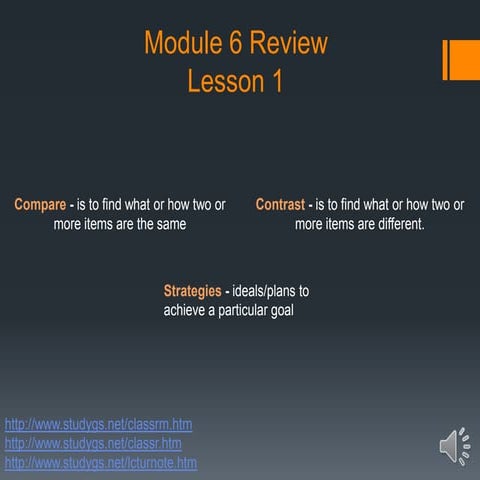 Module 6 Review
Lesson 1

Compare - is to find what or how two or more items are the same

Contrast - is to find what or how two or more items are different.

Strategies - ideals/plans to achieve a particular goal

http://www.studygs.net/classrm.htm
http://www.studygs.net/classr.htm
http://www.studygs.net/lcturnote.htm